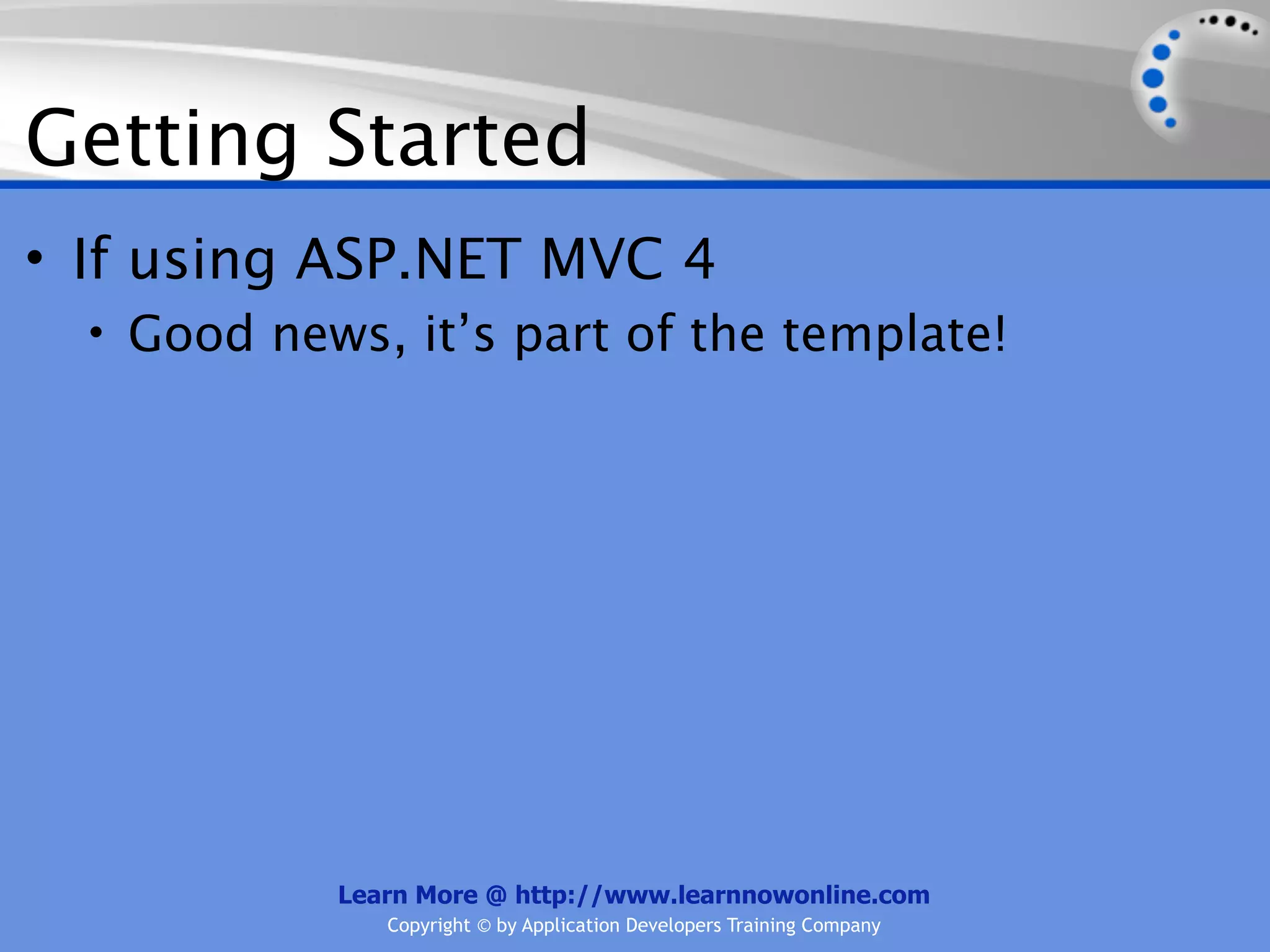 Getting Started

• If using ASP.NET MVC 4
  • Good news, it’s part of the template!

Learn More @ http://www.learnnowonline.com
Copyright © by Application Developers Training Company